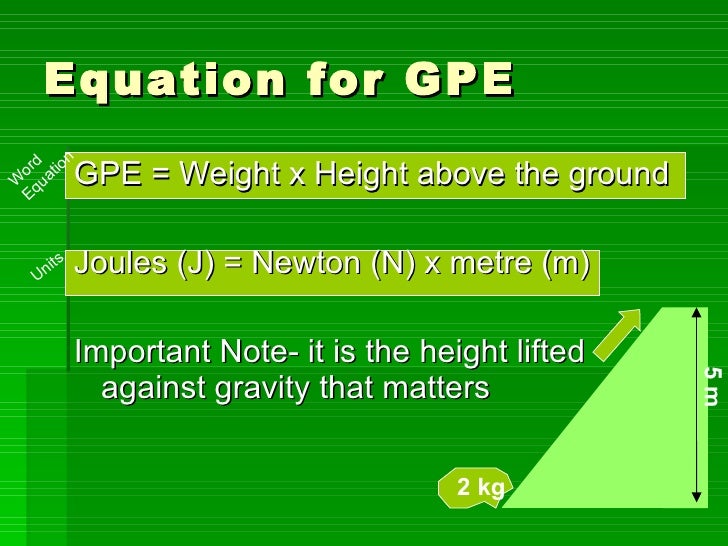 Equation for GPE

Word Equation

GPE = Weight x Height above the ground

Units

Joules (J) = Newton (N) x metre (m)

Important Note- it is the height lifted against gravity that matters

5 m

2 kg